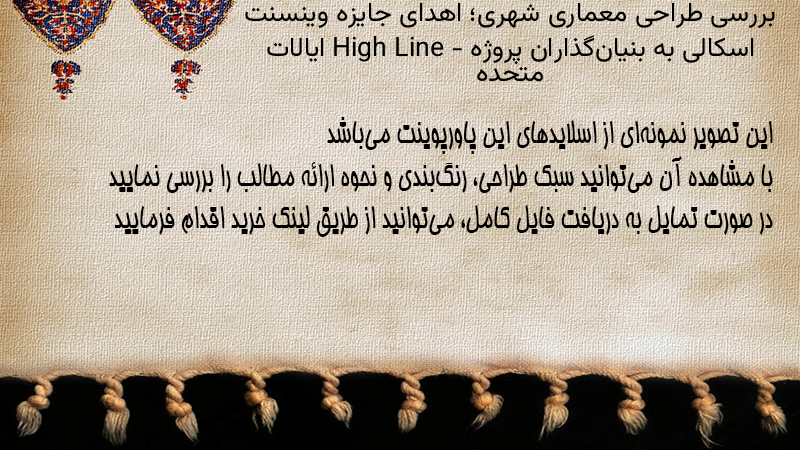 بررسی طراحی معماری شهری؛ اهدای جایزه وینسنت اسکالی به بنیان‌گذاران پروژه High Line - ایالات متحده

این تصویر نمونه‌ای از اسلایدهای این پاورپوینت می‌باشد
با مشاهده آن می‌توانید سبک طراحی، رنگ‌بندی و نحوه ارائه مطالب را بررسی نمایید
در صورت تمایل به دریافت فایل کامل، می‌توانید از طریق لینک خرید اقدام فرمایید